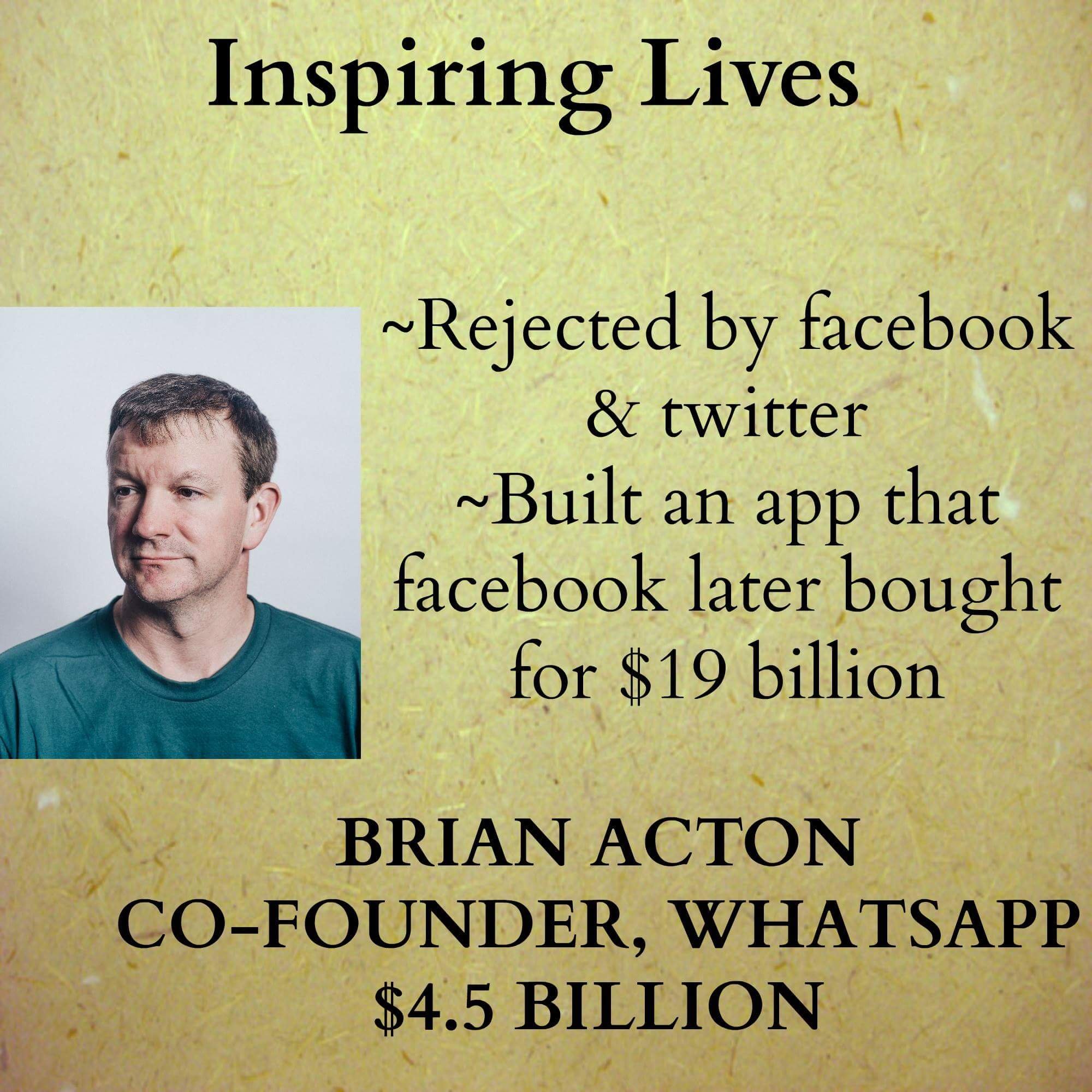 Inspiring Lives

~Rejected by facebook & twitter
~Built an app that facebook later bought for \$19 billion

BRIAN ACTON
CO-FOUNDER, WHATSAPP
\$4.5 BILLION